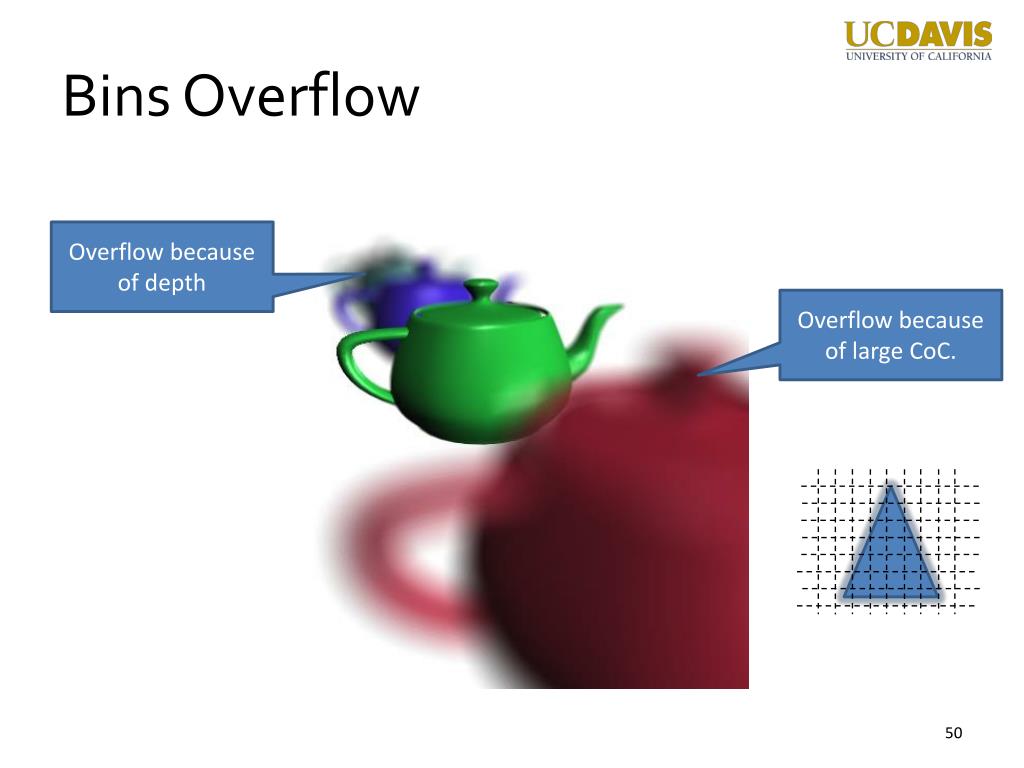 UCDAVIS
UNIVERSITY OF CALIFORNIA

Bins Overflow

Overflow because of depth

Overflow because of large CoC.

50